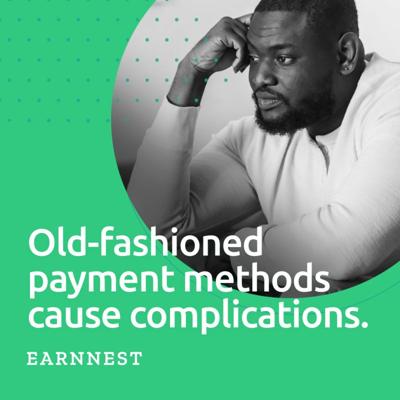 Old-fashioned payment methods cause complications.

EARNNEST